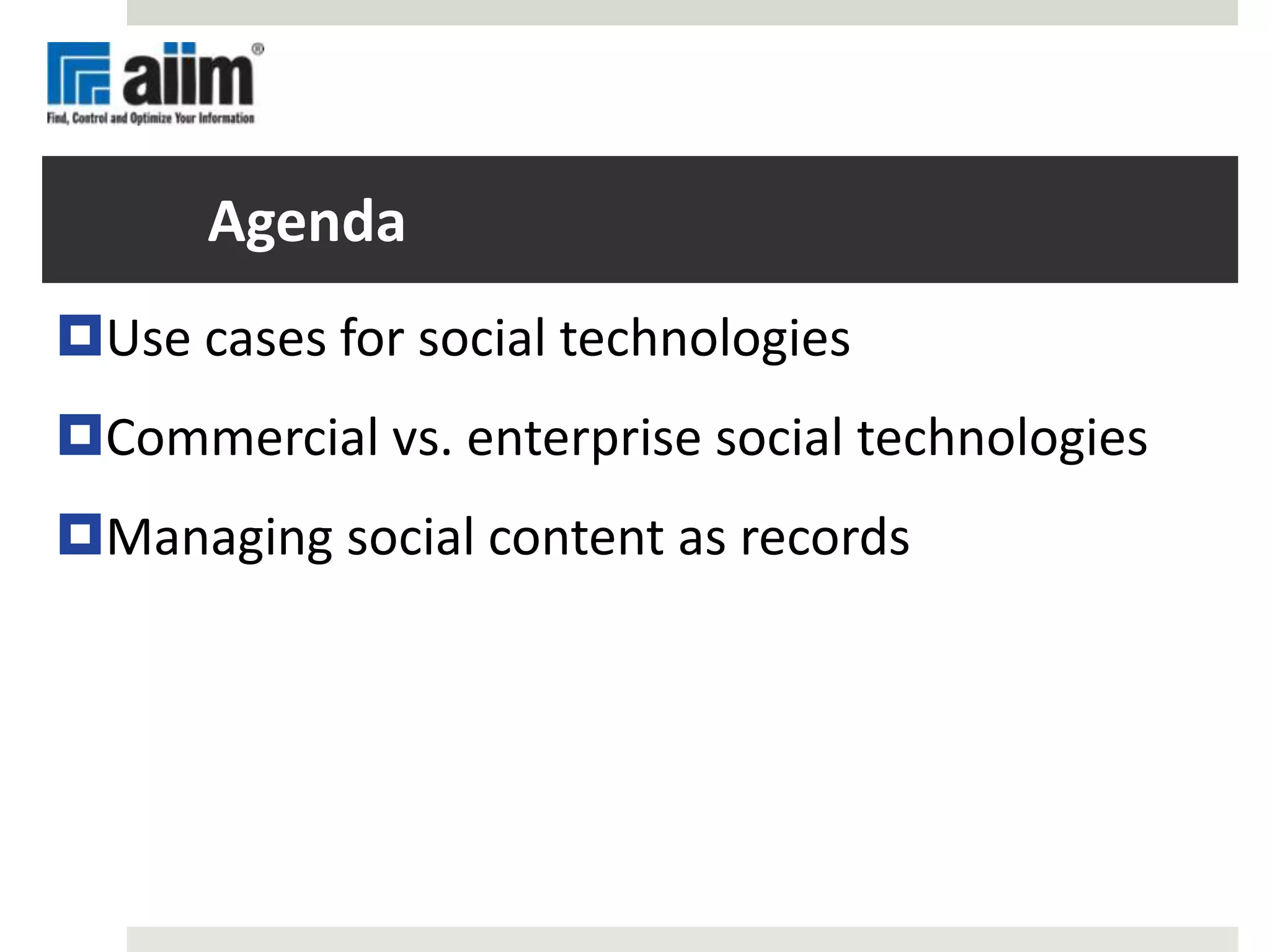 aiim®
Find, Control and Optimize Your Information

Agenda

Use cases for social technologies

Commercial vs. enterprise social technologies

Managing social content as records